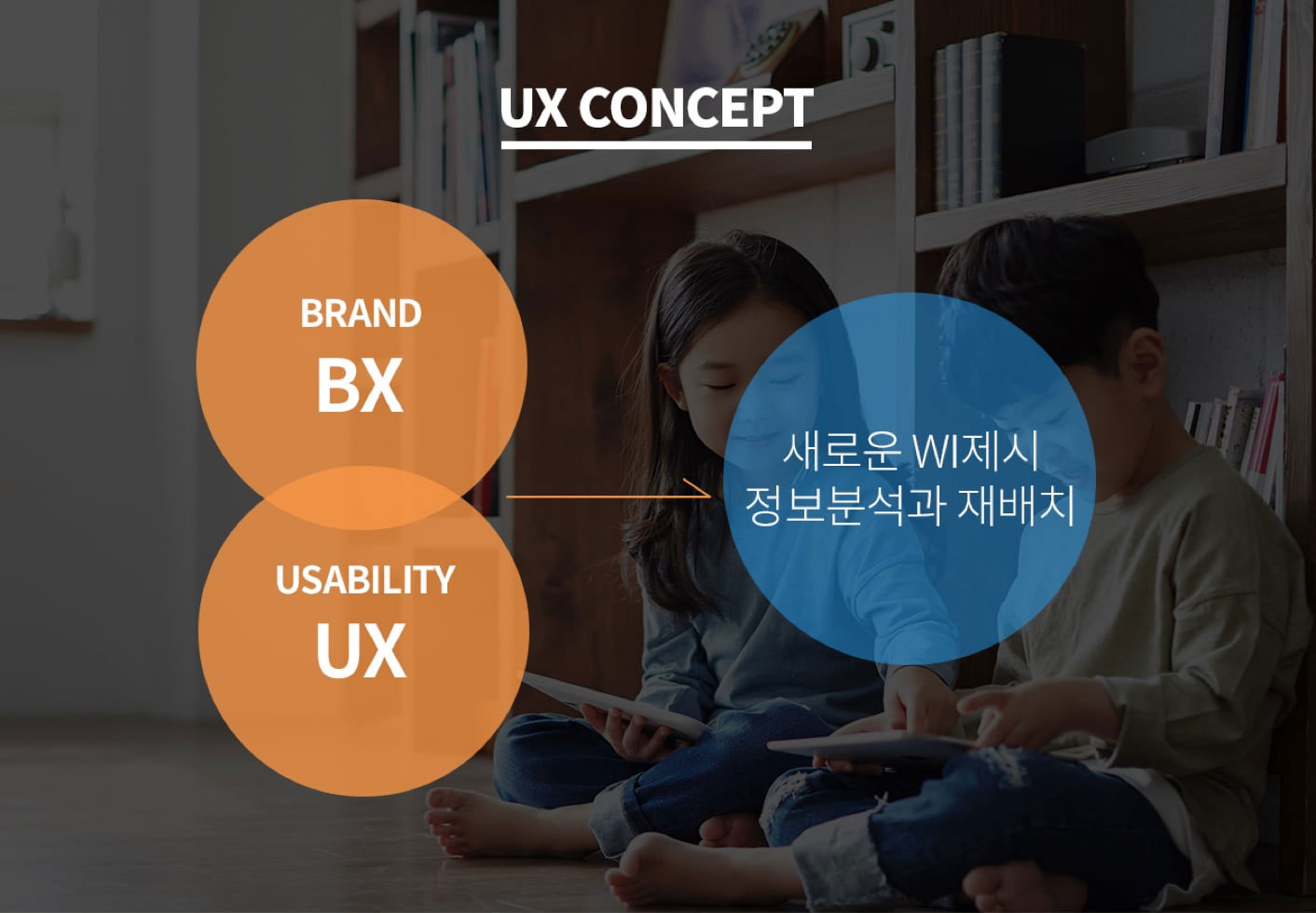 UX CONCEPT

BRAND
BX

USABILITY
UX

새로운 WI제시
정보분석과 재배치